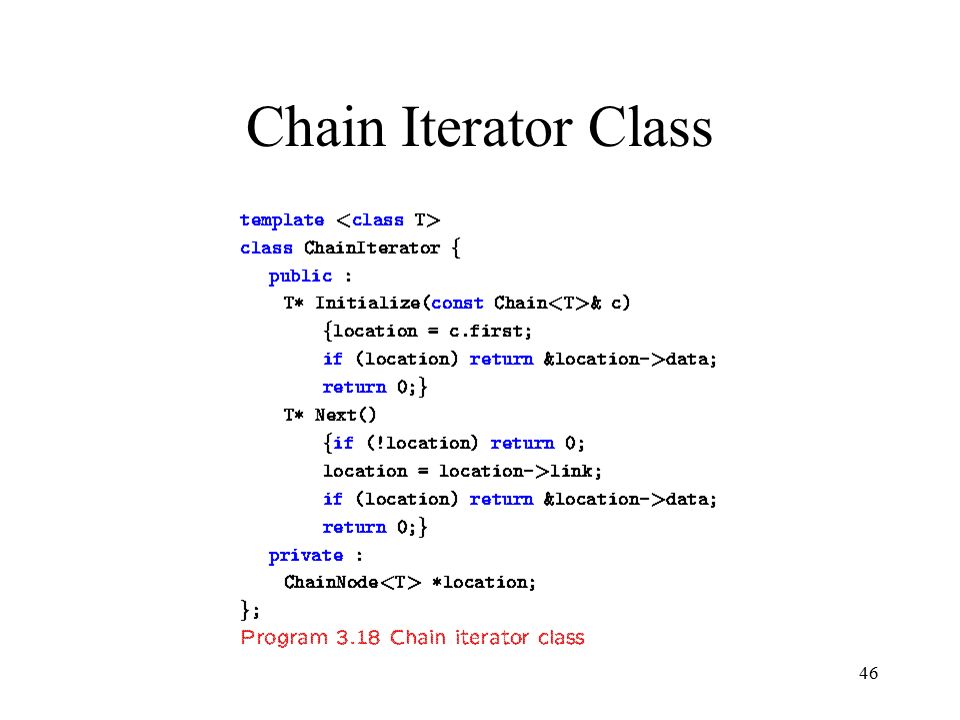 Chain Iterator Class

template <class T>
class ChainIterator {
public :
T* Initialize(const Chain<T>& c)
{location = c.first;
if (location) return &location->data;
return 0;}
T* Next()
{if (!location) return 0;
location = location->link;
if (location) return &location->data;
return 0;}
private :
ChainNode<T> *location;
};

Program 3.18 Chain iterator class

46